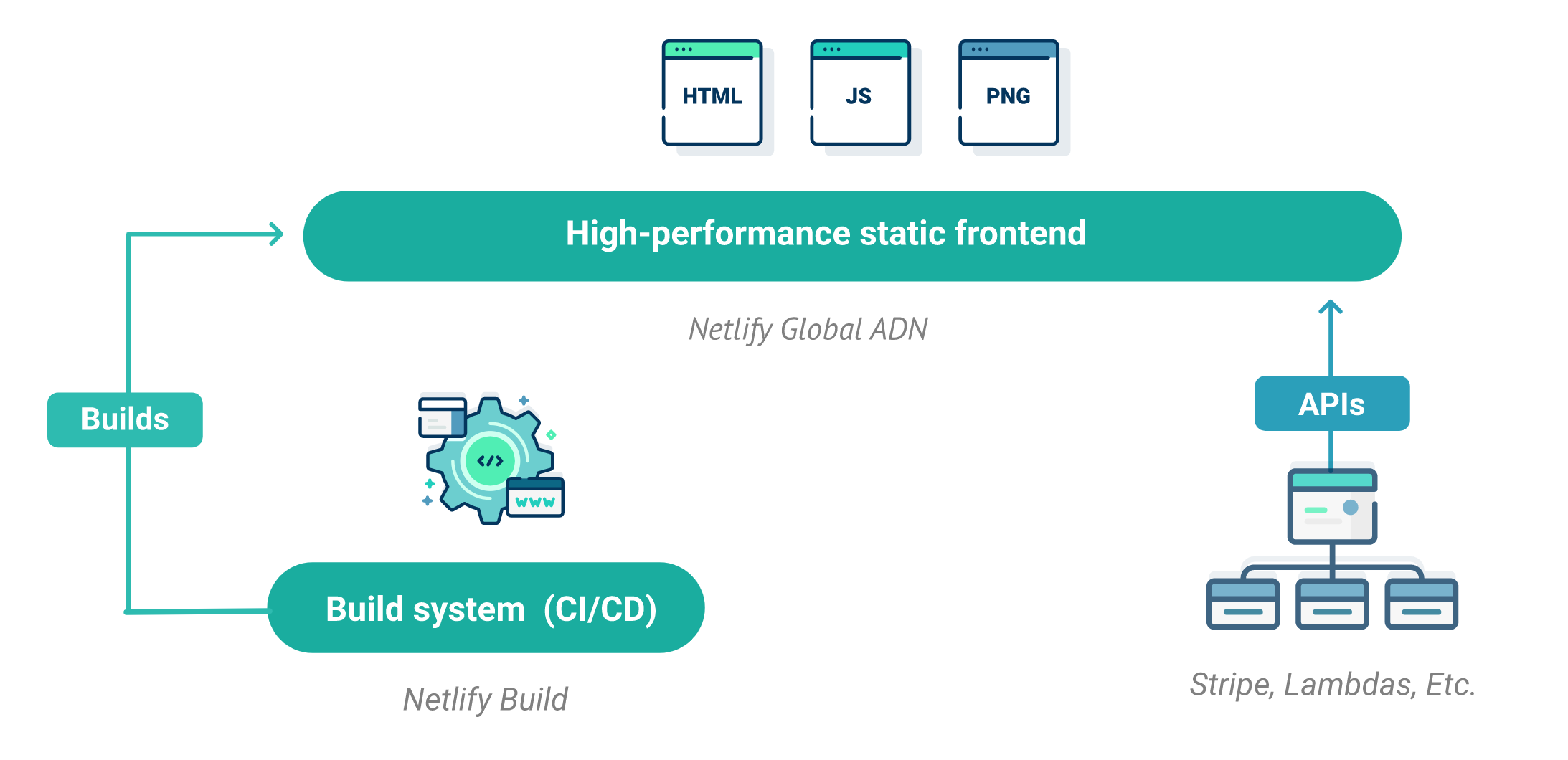 HTML

JS

PNG

High-performance static frontend

Netlify Global ADN

Builds

</>

www

APIs

Build system (CI/CD)

Netlify Build

Stripe, Lambdas, Etc.